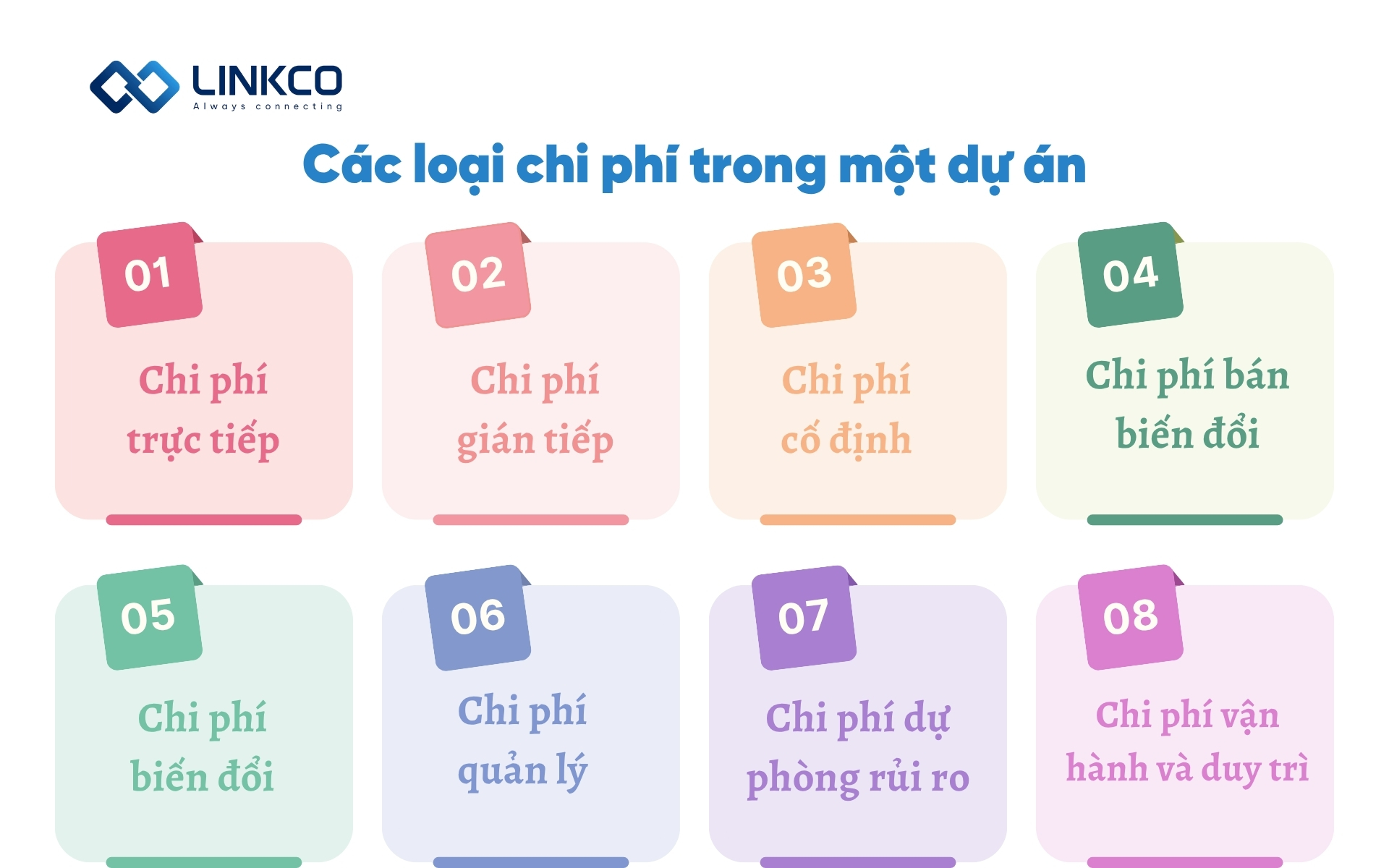 LINKCO
Always connecting

Các loại chi phí trong một dự án

01
Chi phí trực tiếp

02
Chi phí gián tiếp

03
Chi phí cố định

04
Chi phí bán biến đổi

05
Chi phí biến đổi

06
Chi phí quản lý

07
Chi phí dự phòng rủi ro

08
Chi phí vận hành và duy trì